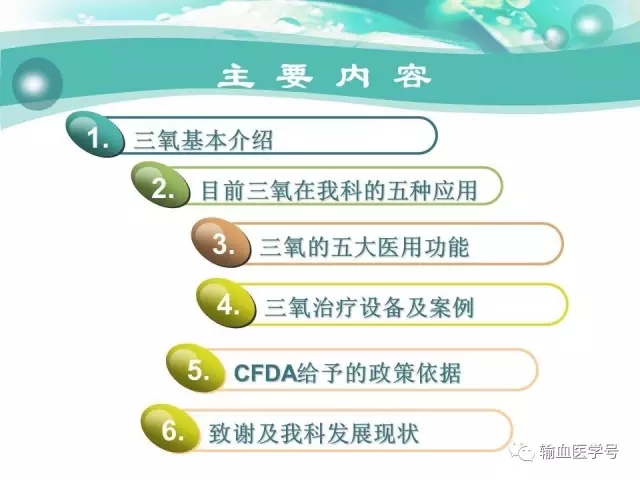 主要内容

1. 三氧基本介绍

2. 目前三氧在我科的五种应用

3. 三氧的五大医用功能

4. 三氧治疗设备及案例

5. CFDA给予的政策依据

6. 致谢及我科发展现状

输血医学号